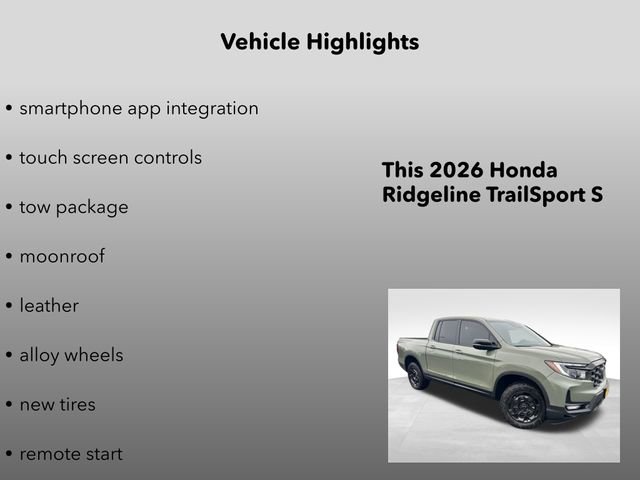 Vehicle Highlights

• smartphone app integration

• touch screen controls

• tow package

• moonroof

• leather

• alloy wheels

• new tires

• remote start

This 2026 Honda Ridgeline TrailSport S